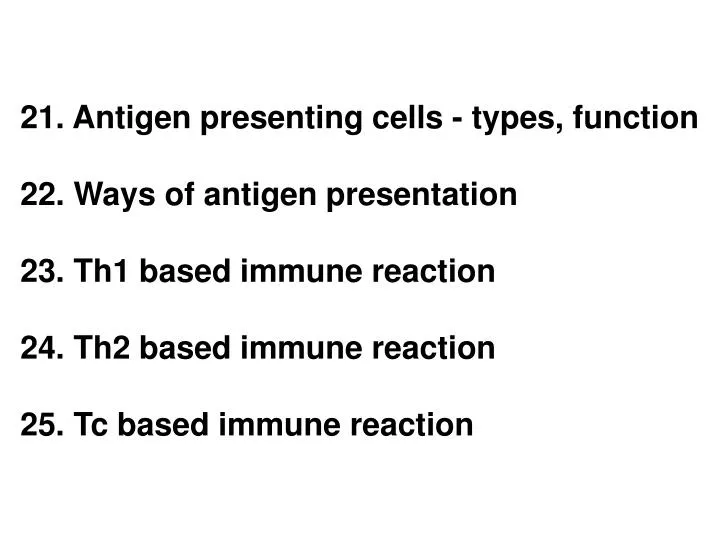 21. Antigen presenting cells - types, function

22. Ways of antigen presentation

23. Th1 based immune reaction

24. Th2 based immune reaction

25. Tc based immune reaction